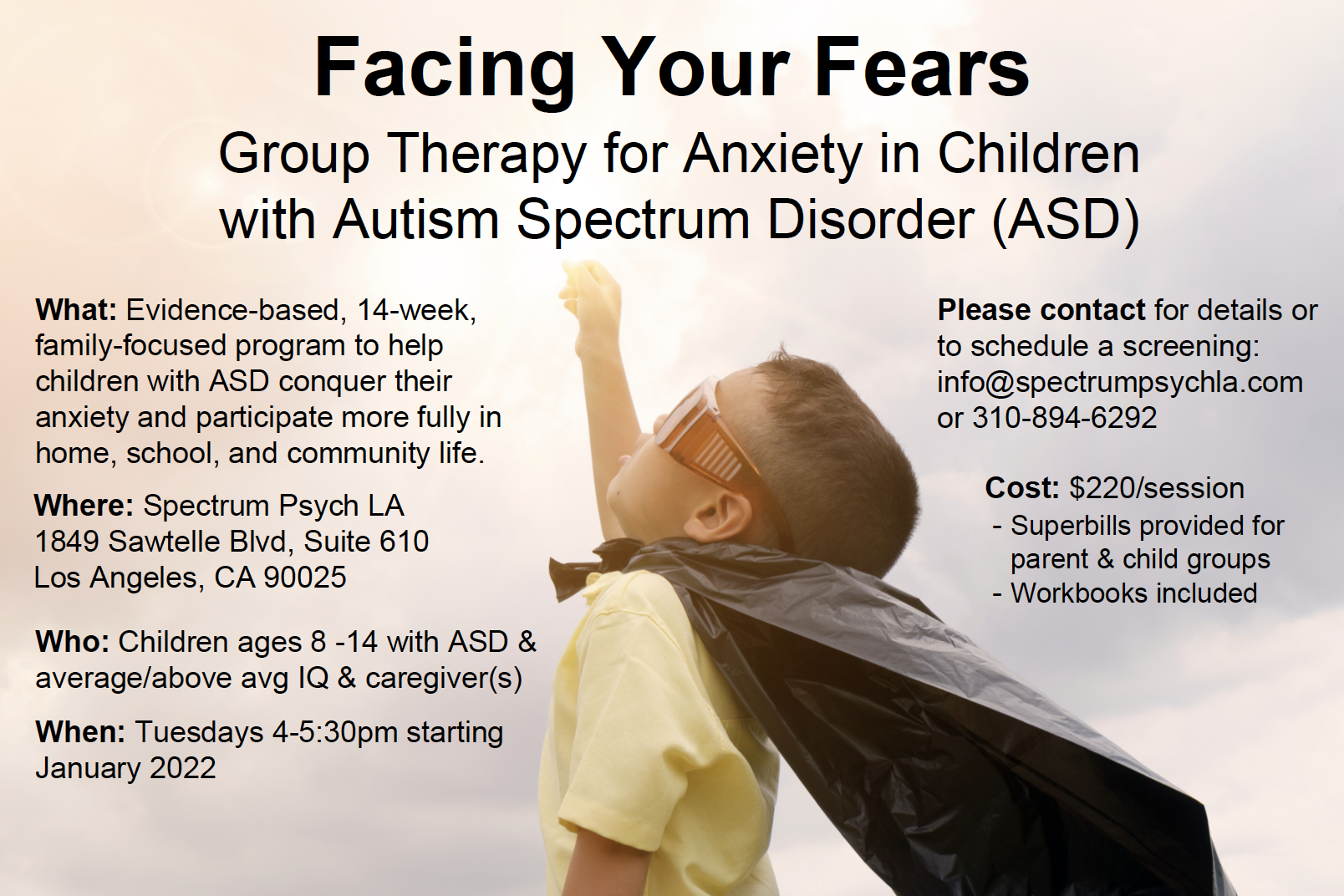 Facing Your Fears

Group Therapy for Anxiety in Children with Autism Spectrum Disorder (ASD)

What: Evidence-based, 14-week, family-focused program to help children with ASD conquer their anxiety and participate more fully in home, school, and community life.

Where: Spectrum Psych LA
1849 Sawtelle Blvd, Suite 610
Los Angeles, CA 90025

Who: Children ages 8 -14 with ASD & average/above avg IQ & caregiver(s)

When: Tuesdays 4-5:30pm starting January 2022

Please contact for details or to schedule a screening: info@spectrumpsychla.com or 310-894-6292

Cost: $220/session
- Superbills provided for parent & child groups
- Workbooks included